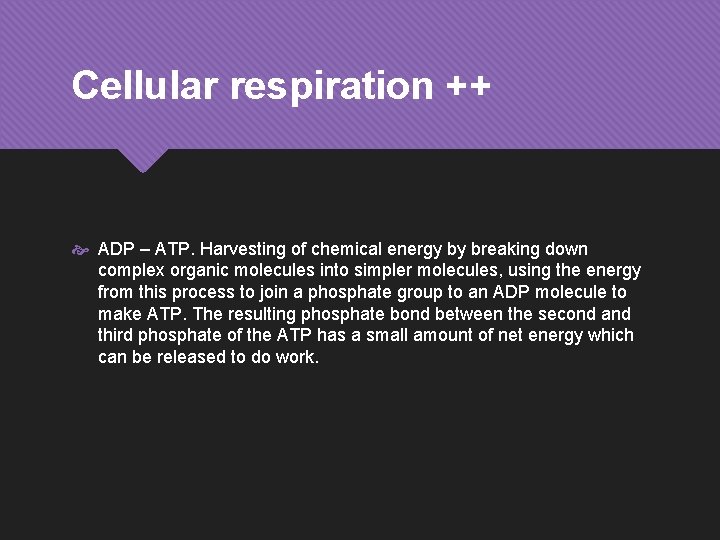 Cellular respiration ++

ADP – ATP. Harvesting of chemical energy by breaking down complex organic molecules into simpler molecules, using the energy from this process to join a phosphate group to an ADP molecule to make ATP. The resulting phosphate bond between the second and third phosphate of the ATP has a small amount of net energy which can be released to do work.